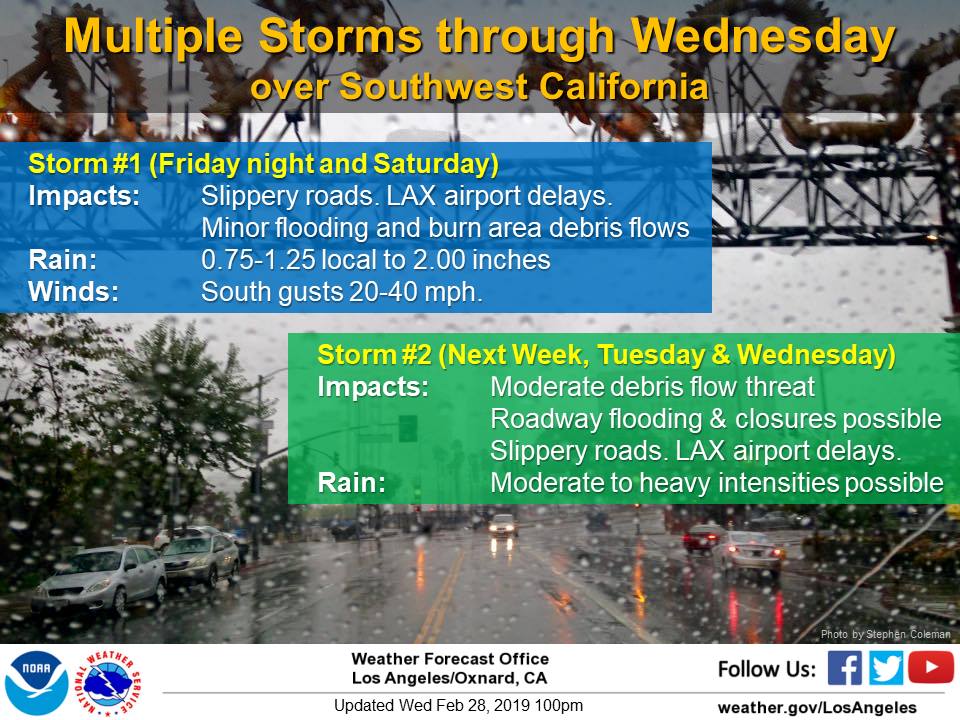 Multiple Storms through Wednesday
over Southwest California

Storm #1 (Friday night and Saturday)
Impacts: Slippery roads. LAX airport delays. Minor flooding and burn area debris flows
Rain: 0.75-1.25 local to 2.00 inches
Winds: South gusts 20-40 mph.

Storm #2 (Next Week, Tuesday & Wednesday)
Impacts: Moderate debris flow threat
Roadway flooding & closures possible
Slippery roads. LAX airport delays.
Rain: Moderate to heavy intensities possible

Photo by Stephen Coleman

NOAA

NATIONAL WEATHER SERVICE

Weather Forecast Office
Los Angeles/Oxnard, CA

Updated Wed Feb 28, 2019 100pm

Follow Us:

weather.gov/LosAngeles